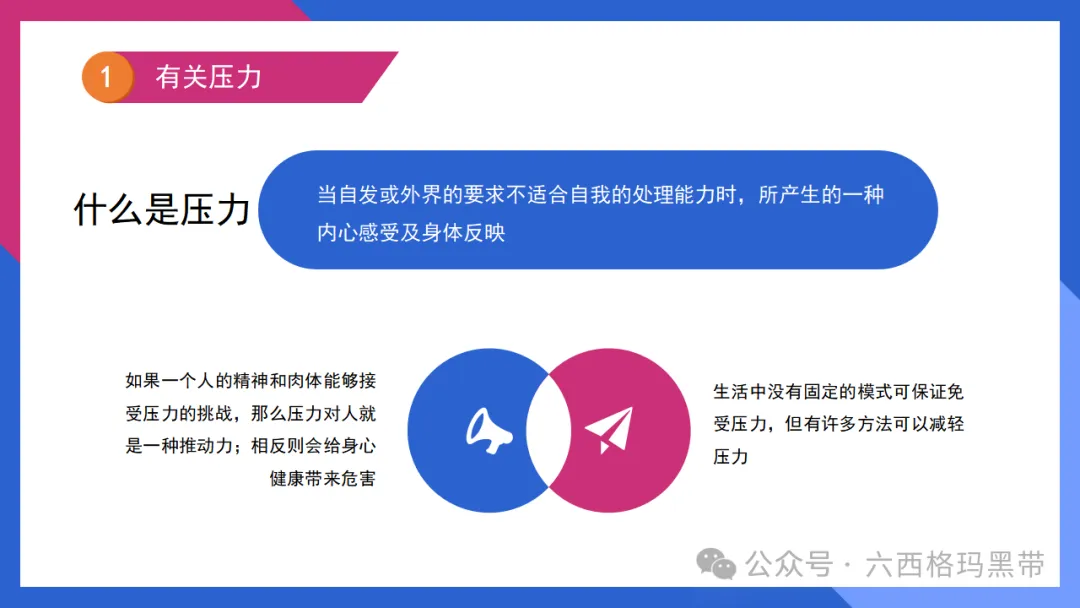 1 有关压力

什么是压力

当自发或外界的要求不适合自我的处理能力时，所产生的一种内心感受及身体反映

如果一个人的精神和肉体能够接受压力的挑战，那么压力对人就是一种推动力；相反则会给身心健康带来危害

生活中没有固定的模式可保证免受压力，但有许多方法可以减轻压力

公众号 · 六西格玛黑带